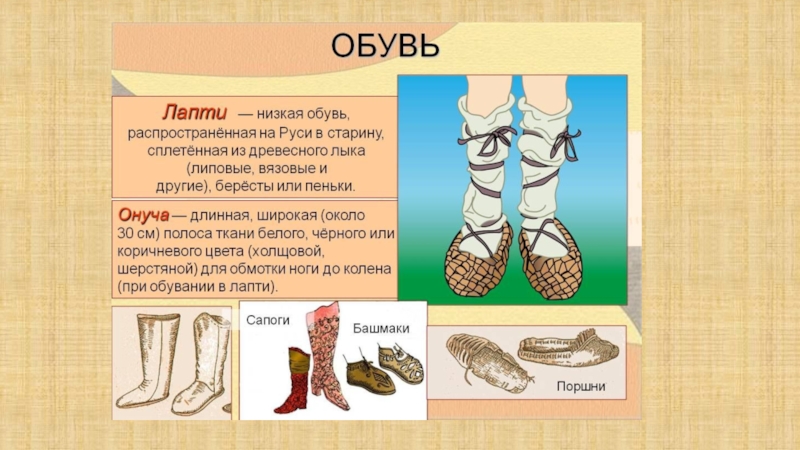 ОБУВЬ

Лапти — низкая обувь, распространённая на Руси в старину, сплетённая из древесного лыка (липовые, вязовые и другие), берёсты или пеньки.

Онуча — длинная, широкая (около 30 см) полоса ткани белого, чёрного или коричневого цвета (холщовой, шерстяной) для обмотки ноги до колена (при обувании в лапти).

Сапоги

Башмаки

Поршни